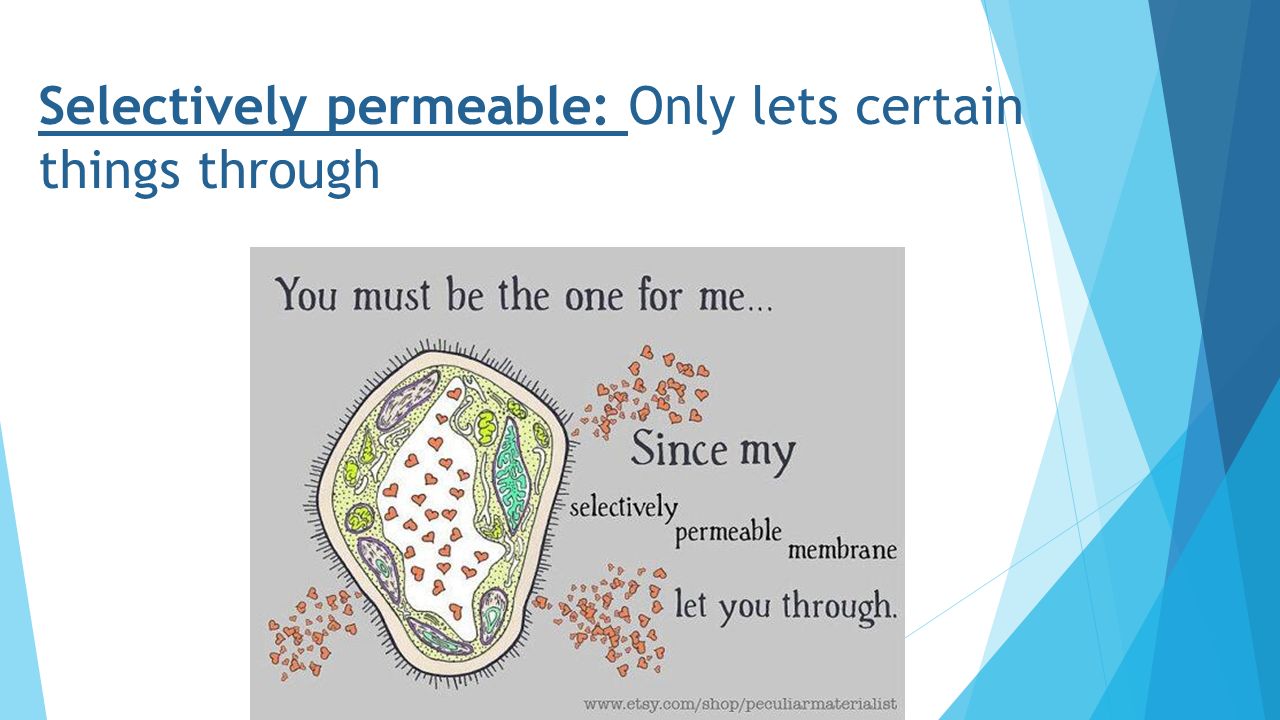 Selectively permeable: Only lets certain things through

You must be the one for me...

Since my selectively permeable membrane let you through.

www.etsy.com/shop/peculiarmaterialist